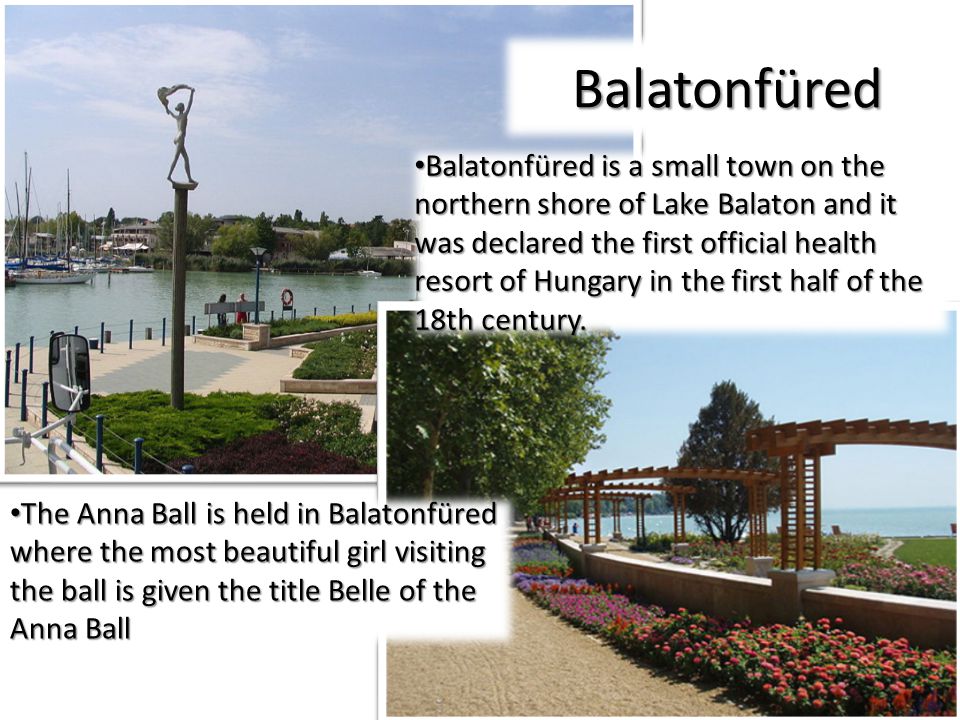 Balatonfüred

•Balatonfüred is a small town on the northern shore of Lake Balaton and it was declared the first official health resort of Hungary in the first half of the 18th century.

•The Anna Ball is held in Balatonfüred where the most beautiful girl visiting the ball is given the title Belle of the Anna Ball